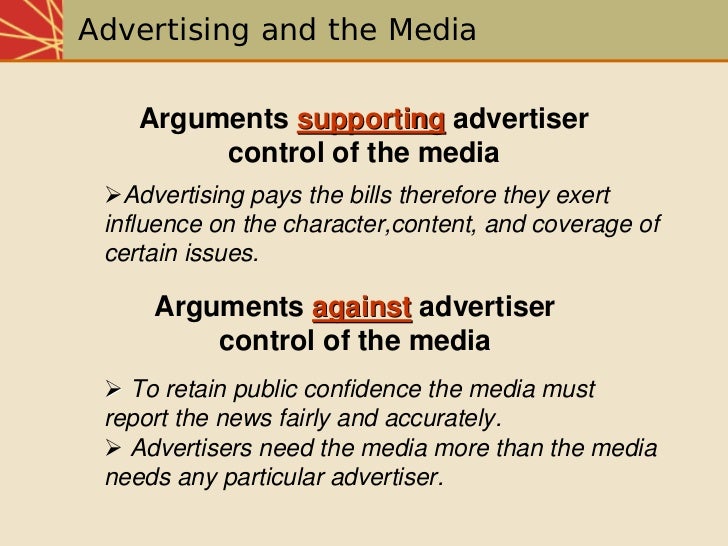 Advertising and the Media

Arguments supporting advertiser control of the media

➢Advertising pays the bills therefore they exert influence on the character,content, and coverage of certain issues.

Arguments against advertiser control of the media

➢ To retain public confidence the media must report the news fairly and accurately.
➢ Advertisers need the media more than the media needs any particular advertiser.